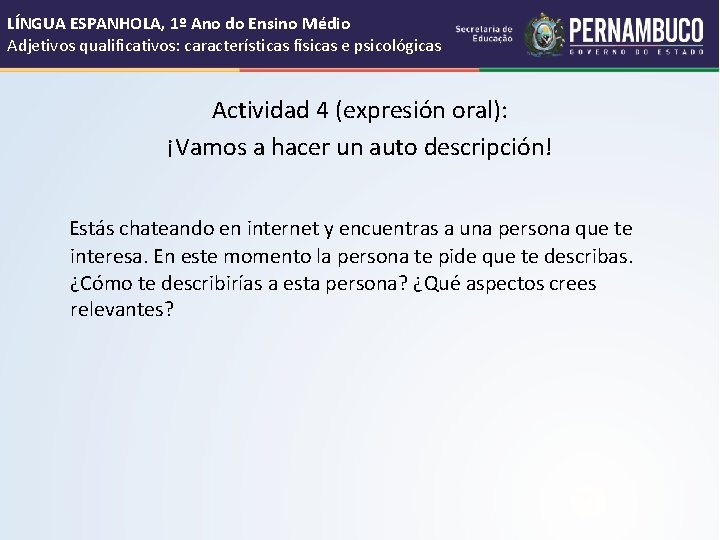 LÍNGUA ESPANHOLA, 1º Ano do Ensino Médio
Adjetivos qualificativos: características físicas e psicológicas

Secretaria de Educação
PERNAMBUCO
GOVERNO DO ESTADO

Actividad 4 (expresión oral):
¡Vamos a hacer un auto descripción!

Estás chateando en internet y encuentras a una persona que te interesa. En este momento la persona te pide que te describas. ¿Cómo te describirías a esta persona? ¿Qué aspectos crees relevantes?